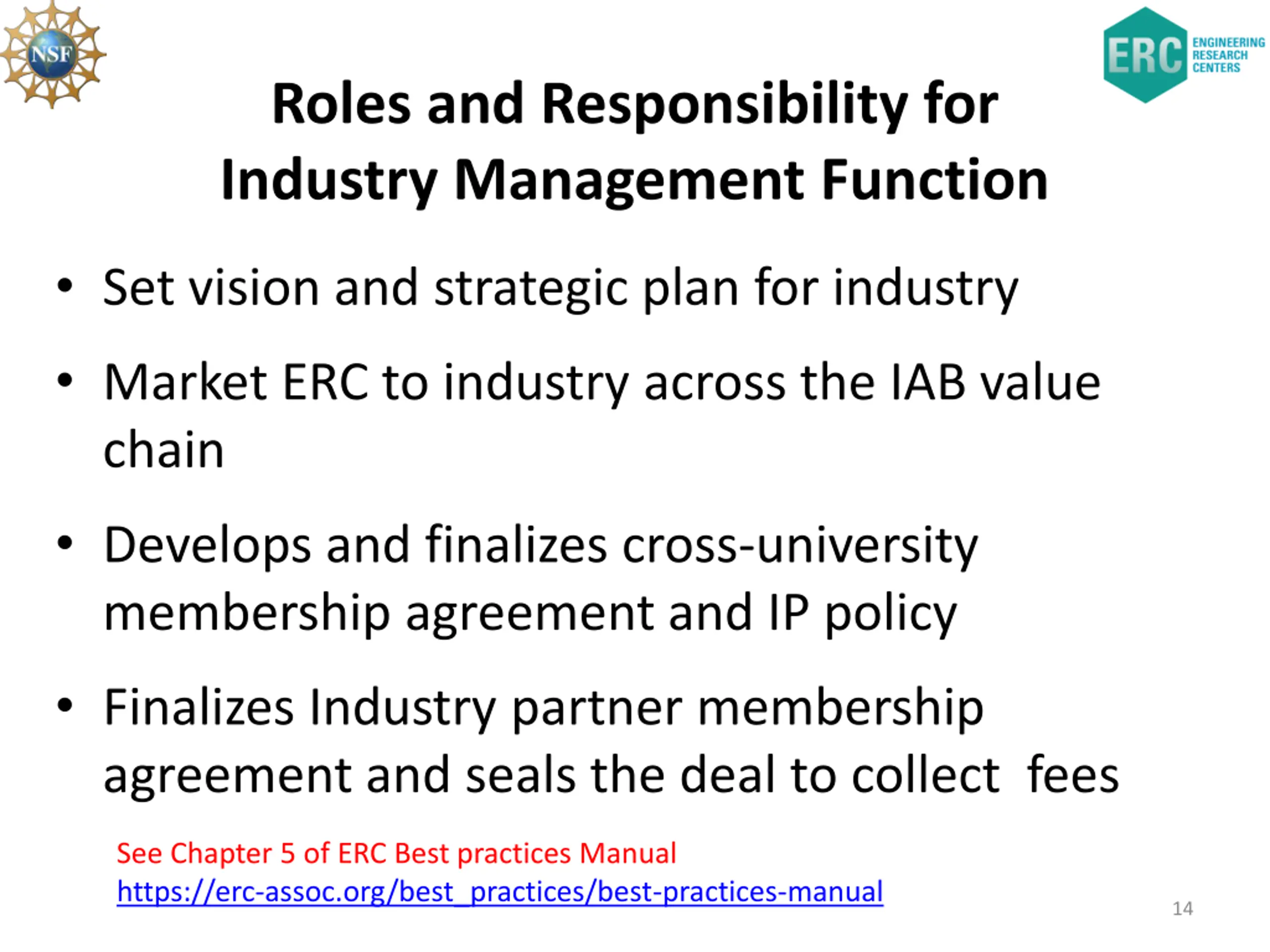 NSF

ERC ENGINEERING RESEARCH CENTERS

Roles and Responsibility for Industry Management Function

• Set vision and strategic plan for industry

• Market ERC to industry across the IAB value chain

• Develops and finalizes cross-university membership agreement and IP policy

• Finalizes Industry partner membership agreement and seals the deal to collect fees

See Chapter 5 of ERC Best practices Manual
https://erc-assoc.org/best_practices/best-practices-manual

14